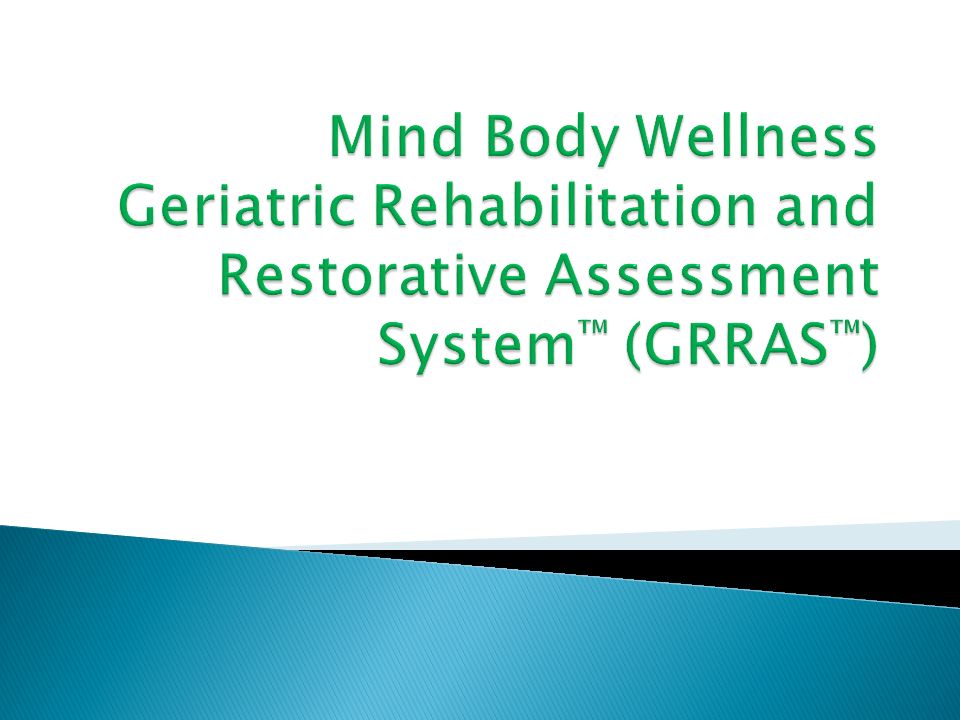 Mind Body Wellness Geriatric Rehabilitation and Restorative Assessment System™ (GRRAS™)